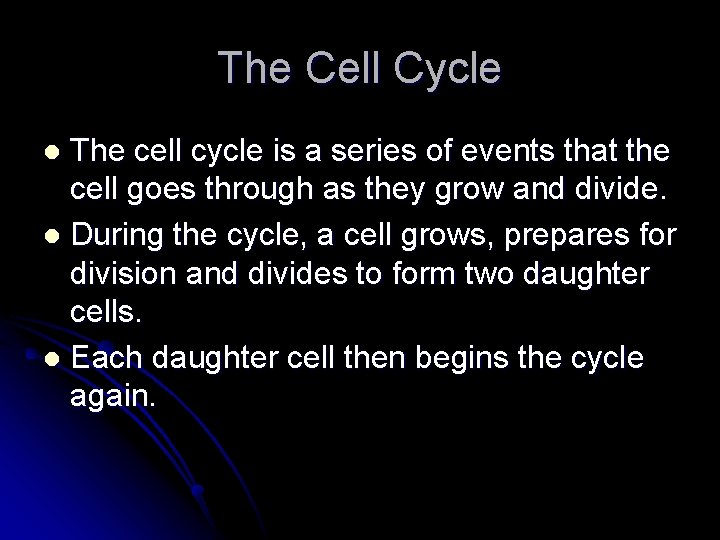 The Cell Cycle

- The cell cycle is a series of events that the cell goes through as they grow and divide.
- During the cycle, a cell grows, prepares for division and divides to form two daughter cells.
- Each daughter cell then begins the cycle again.